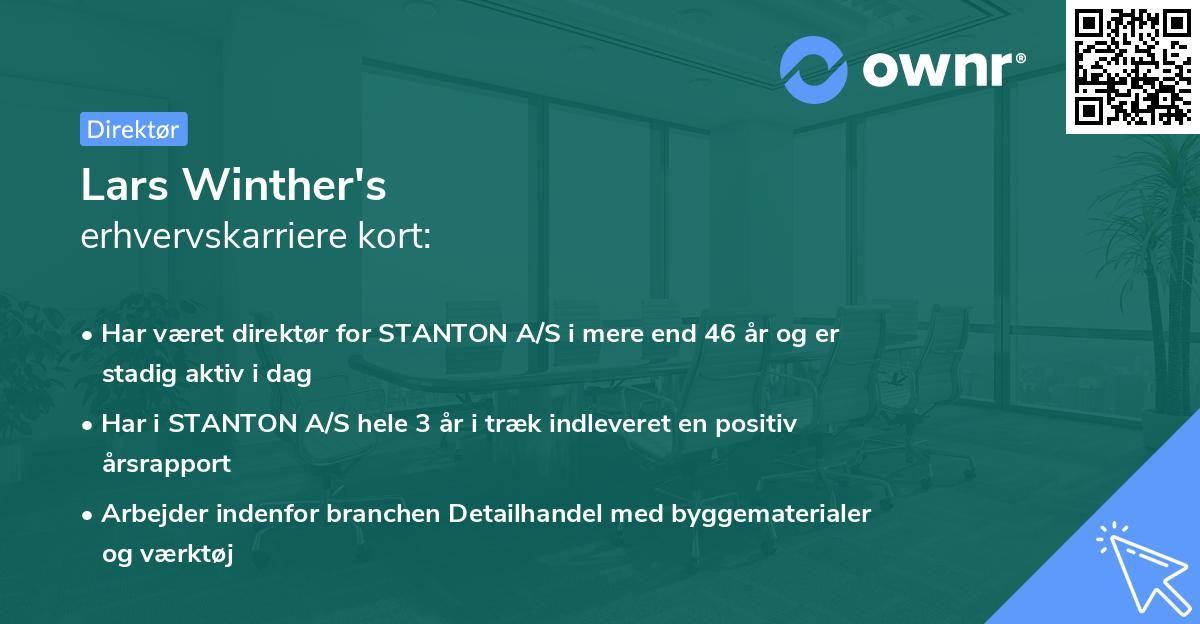 ownr®

Direktør

Lars Winther's
erhvervskarriere kort:

• Har været direktør for STANTON A/S i mere end 46 år og er stadig aktiv i dag

• Har i STANTON A/S hele 3 år i træk indleveret en positiv årsrapport

• Arbejder indenfor branchen Detailhandel med byggematerialer og værktøj